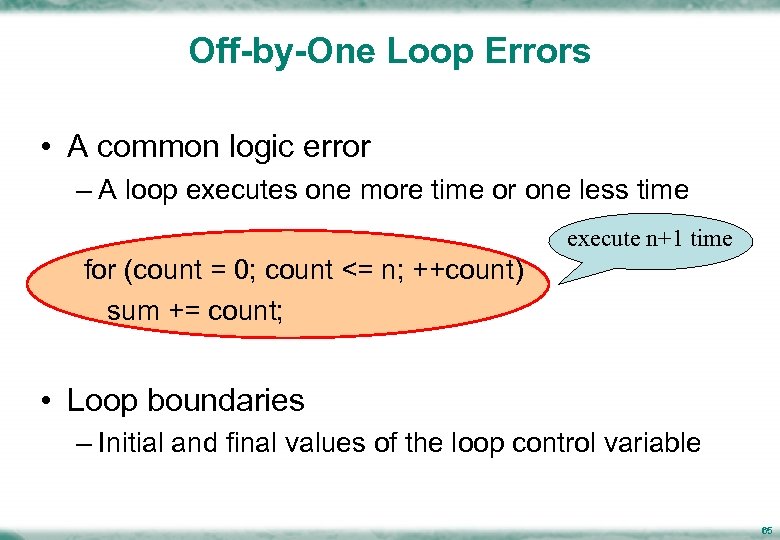 Off-by-One Loop Errors

• A common logic error

– A loop executes one more time or one less time

execute n+1 time

for (count = 0; count <= n; ++count)
sum += count;

• Loop boundaries

– Initial and final values of the loop control variable

65